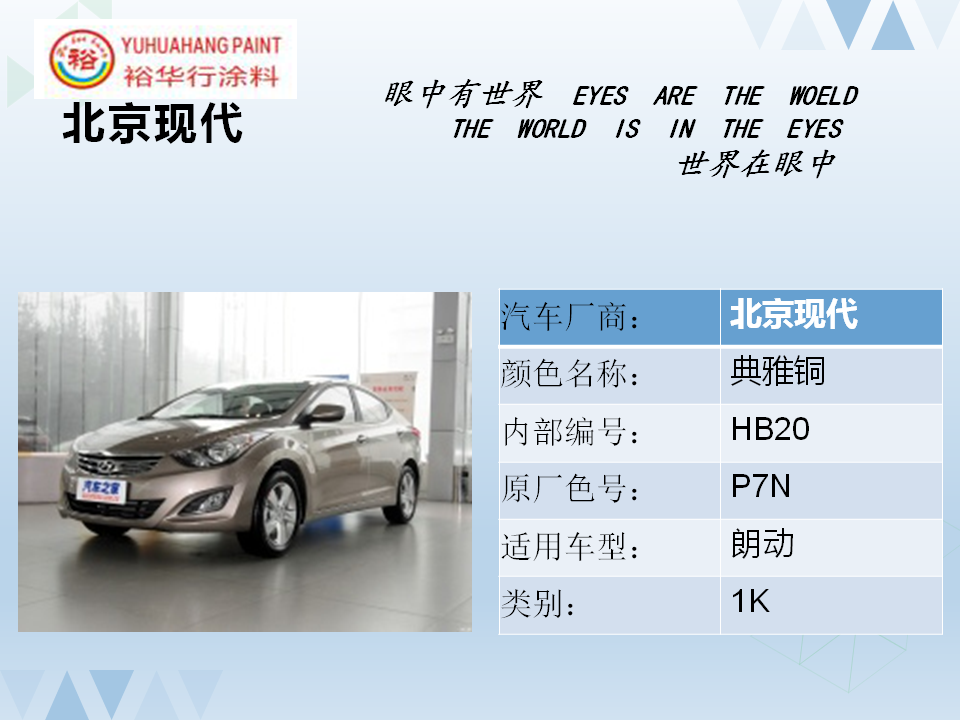 裕 YUHUAHANG PAINT
裕华行涂料

北京现代

眼中有世界 EYES ARE THE WOELD
THE WORLD IS IN THE EYES
世界在眼中

汽车之家

| 汽车厂商： | 北京现代 |
|---|---|
| 颜色名称： | 典雅铜 |
| 内部编号： | HB20 |
| 原厂色号： | P7N |
| 适用车型： | 朗动 |
| 类别： | 1K |